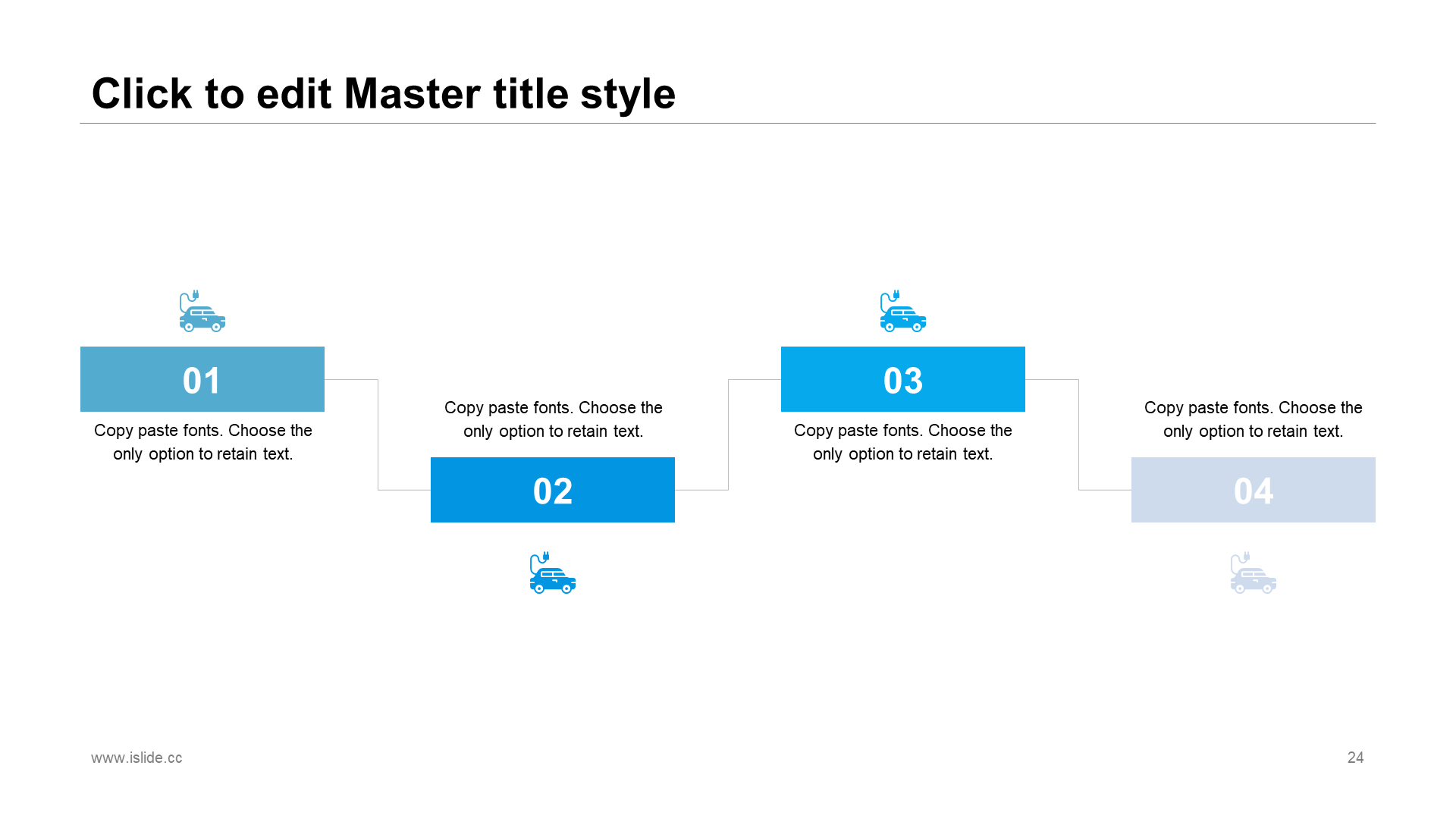 Click to edit Master title style

01

Copy paste fonts. Choose the only option to retain text.

Copy paste fonts. Choose the only option to retain text.

02

03

Copy paste fonts. Choose the only option to retain text.

Copy paste fonts. Choose the only option to retain text.

04

www.islide.cc

24